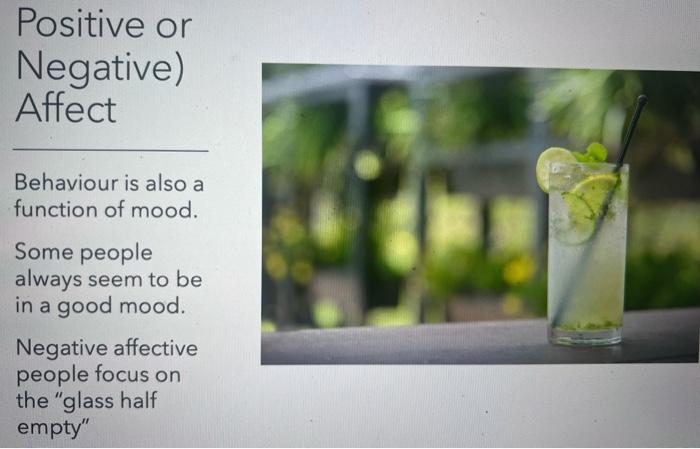 Positive or Negative) Affect

Behaviour is also a function of mood.

Some people always seem to be in a good mood.

Negative affective people focus on the "glass half empty"